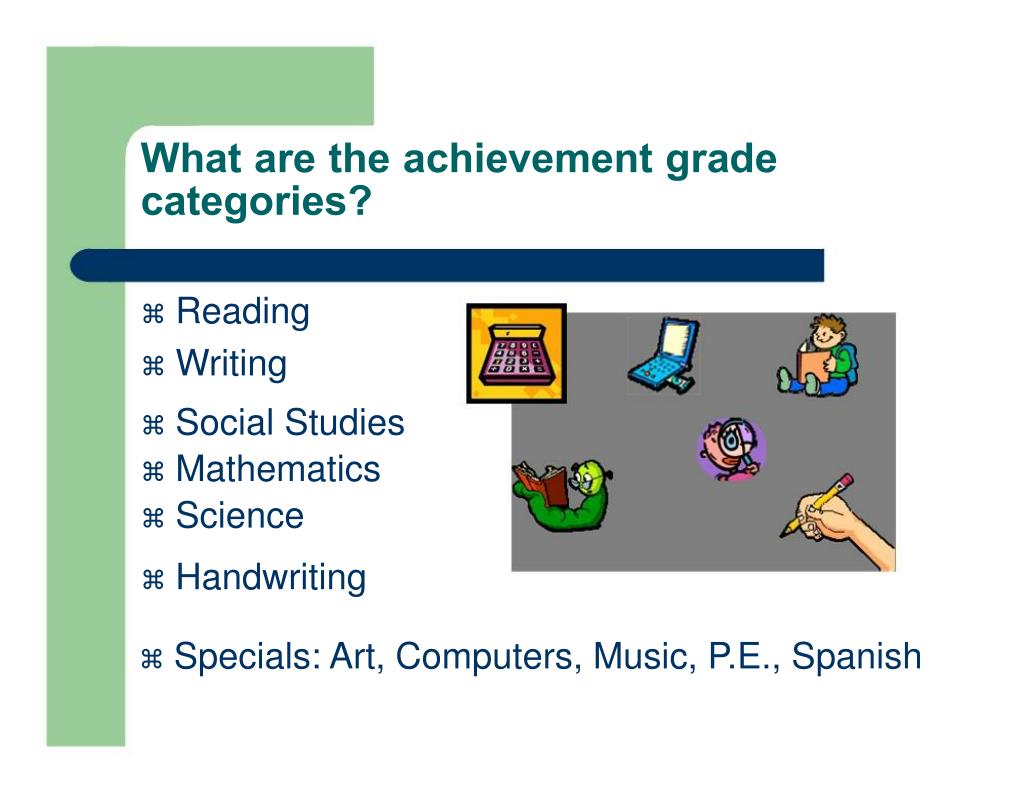 What are the achievement grade categories?

⌘ Reading
⌘ Writing
⌘ Social Studies
⌘ Mathematics
⌘ Science
⌘ Handwriting

⌘ Specials: Art, Computers, Music, P.E., Spanish